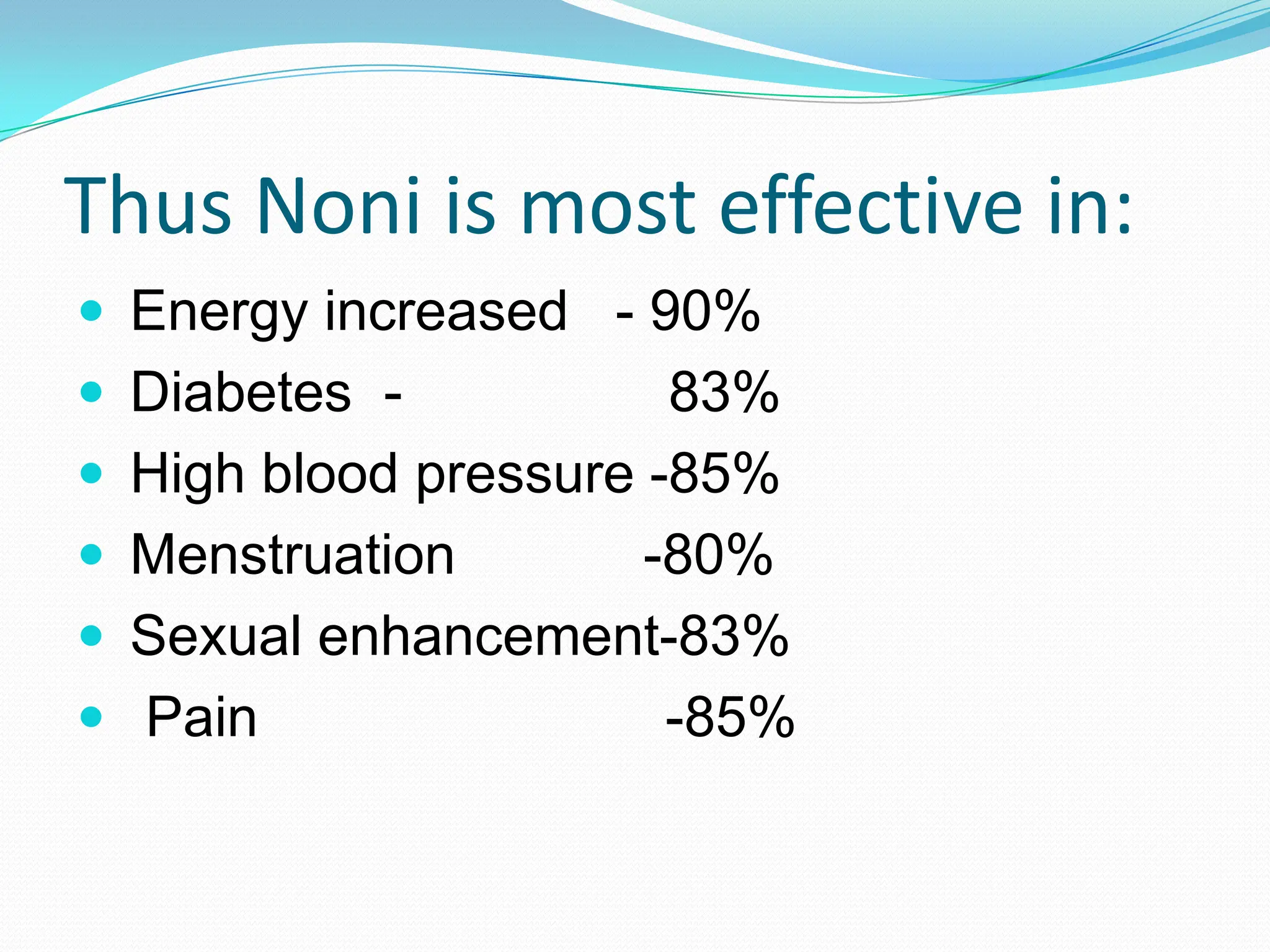 Thus Noni is most effective in:

- Energy increased - 90%
- Diabetes - 83%
- High blood pressure -85%
- Menstruation -80%
- Sexual enhancement-83%
- Pain -85%